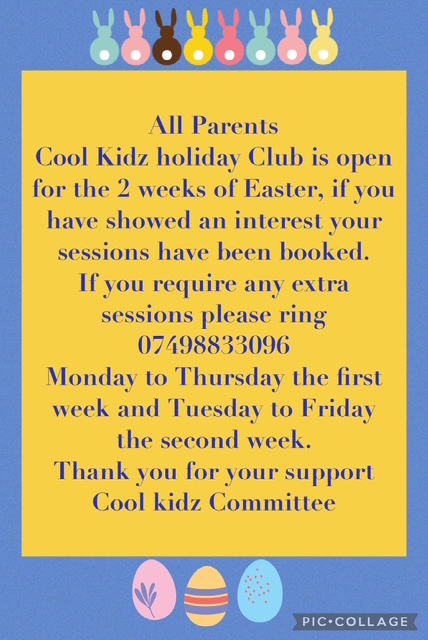 All Parents
Cool Kidz holiday Club is open for the 2 weeks of Easter, if you have showed an interest your sessions have been booked.
If you require any extra sessions please ring
07498833096
Monday to Thursday the first week and Tuesday to Friday the second week.
Thank you for your support
Cool kidz Committee

PIC•COLLAGE